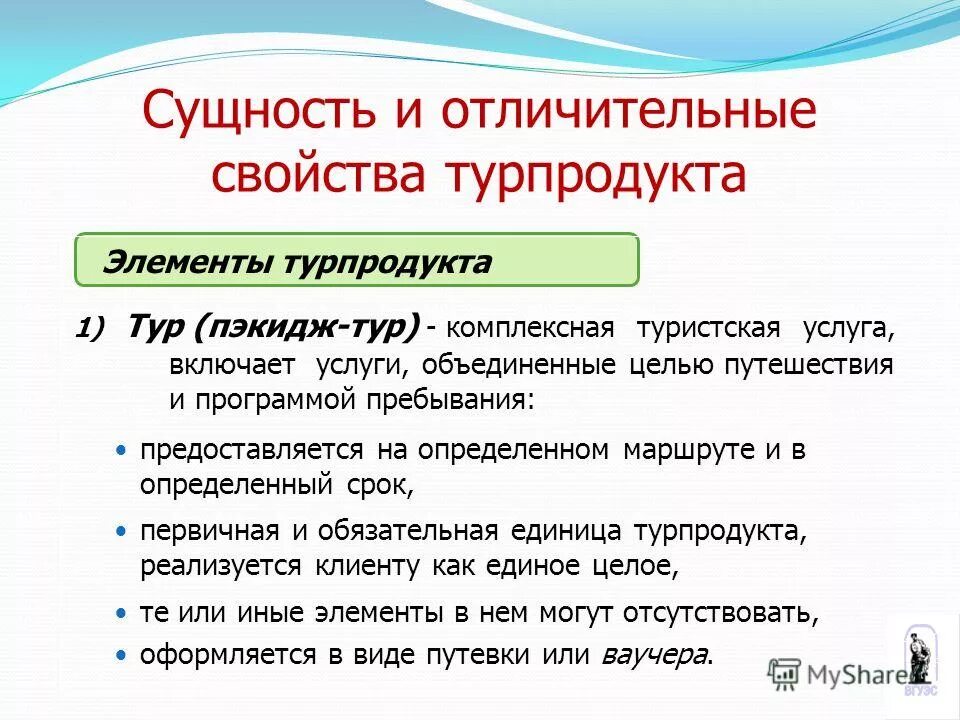 Сущность и отличительные свойства турпродукта

Элементы турпродукта

1) Тур (пэкидж-тур) - комплексная туристская услуга, включает услуги, объединенные целью путешествия и программой пребывания:

• предоставляется на определенном маршруте и в определенный срок,

• первичная и обязательная единица турпродукта, реализуется клиенту как единое целое,

• те или иные элементы в нем могут отсутствовать,

• оформляется в виде путевки или ваучера.

MyShared

ВГУЭС